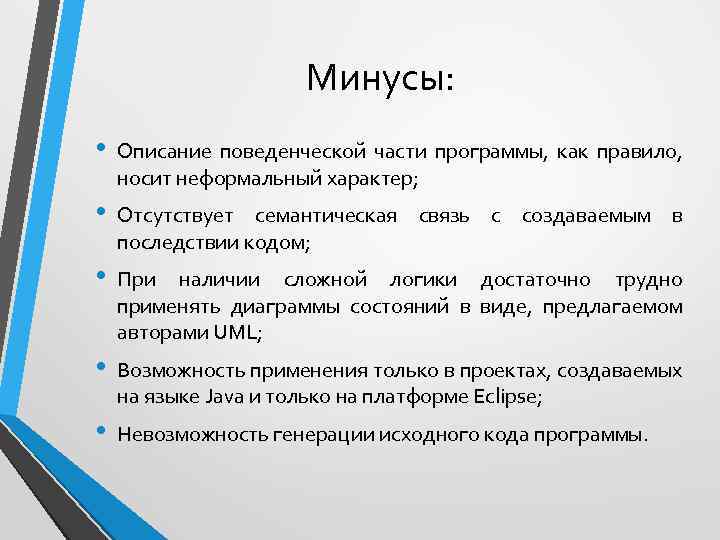 Минусы:

• Описание поведенческой части программы, как правило, носит неформальный характер;

• Отсутствует семантическая связь с создаваемым в последствии кодом;

• При наличии сложной логики достаточно трудно применять диаграммы состояний в виде, предлагаемом авторами UML;

• Возможность применения только в проектах, создаваемых на языке Java и только на платформе Eclipse;

• Невозможность генерации исходного кода программы.